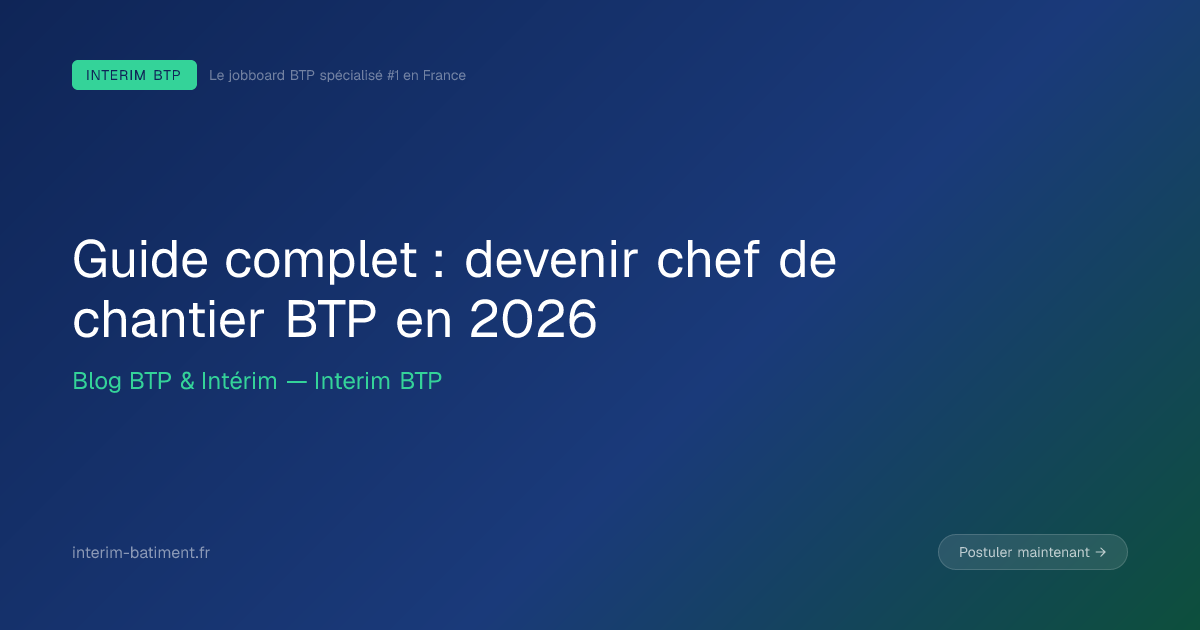 INTERIM BTP Le jobboard BTP spécialisé #1 en France

Guide complet : devenir chef de chantier BTP en 2026

Blog BTP & Intérim — Interim BTP

interim-batiment.fr

Postuler maintenant →